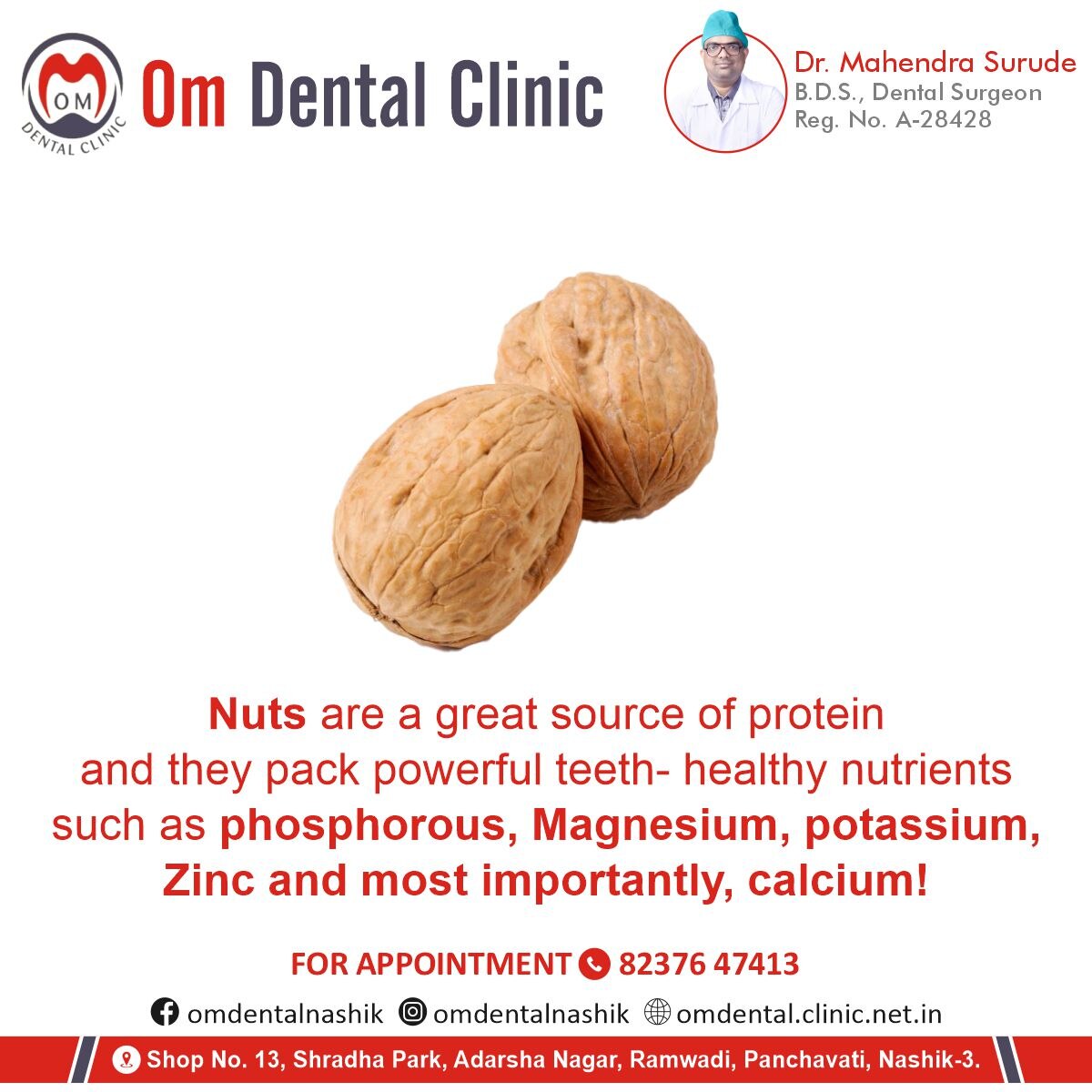 OM
DENTAL CLINIC
Om Dental Clinic

Dr. Mahendra Surude
B.D.S., Dental Surgeon
Reg. No. A-28428

Nuts are a great source of protein and they pack powerful teeth- healthy nutrients such as phosphorous, Magnesium, potassium, Zinc and most importantly, calcium!

FOR APPOINTMENT 82376 47413

omdentalnashik omdentalnashik omdental.clinic.net.in

Shop No. 13, Shradha Park, Adarsha Nagar, Ramwadi, Panchavati, Nashik-3.